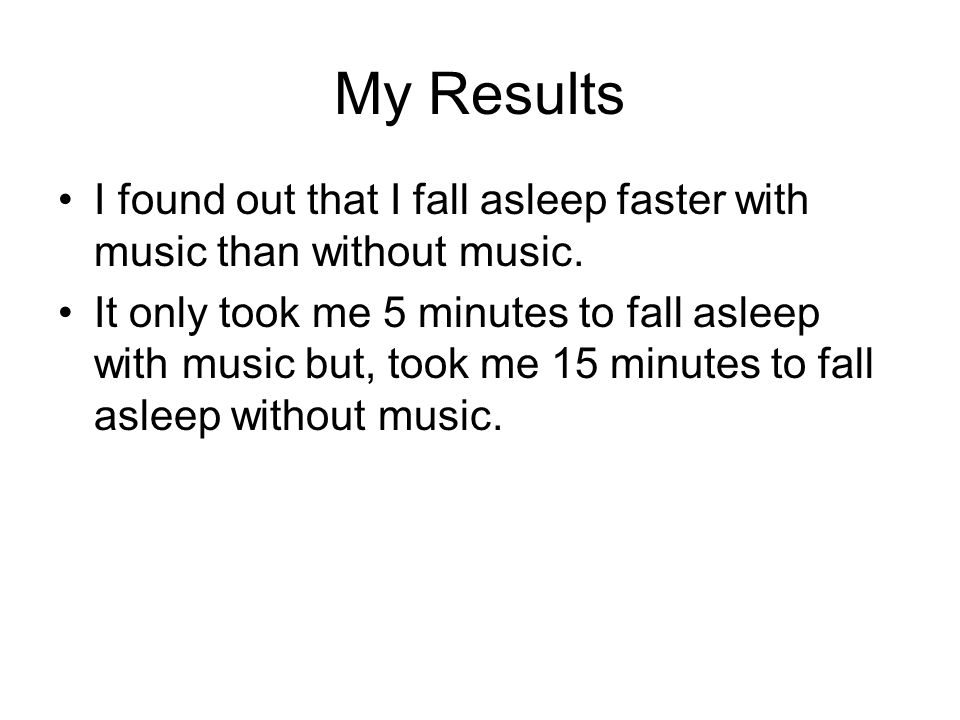 My Results

• I found out that I fall asleep faster with music than without music.
• It only took me 5 minutes to fall asleep with music but, took me 15 minutes to fall asleep without music.